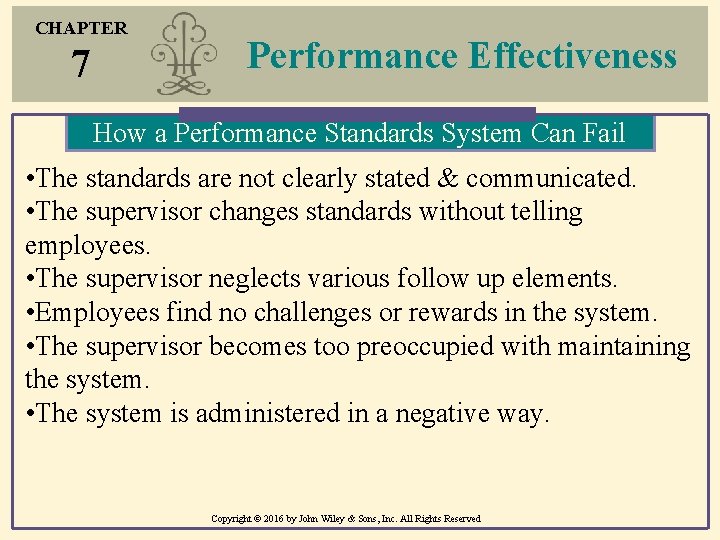 CHAPTER
7

Performance Effectiveness

How a Performance Standards System Can Fail

•The standards are not clearly stated & communicated.
•The supervisor changes standards without telling employees.
•The supervisor neglects various follow up elements.
•Employees find no challenges or rewards in the system.
•The supervisor becomes too preoccupied with maintaining the system.
•The system is administered in a negative way.

Copyright © 2016 by John Wiley & Sons, Inc. All Rights Reserved